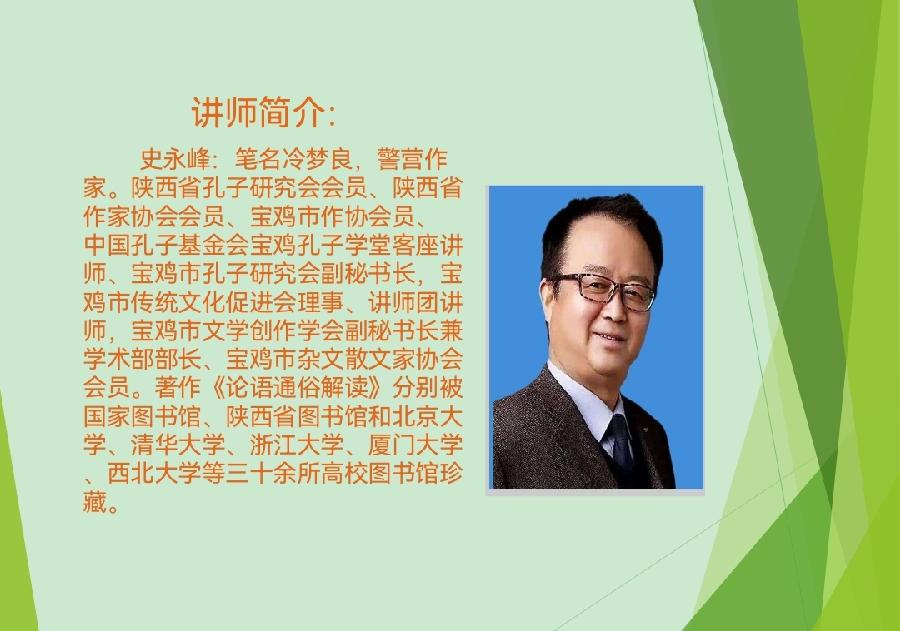 讲师简介:

史永峰：笔名冷梦良，警营作家。陕西省孔子研究会会员、陕西省作家协会会员、宝鸡市作协会员、中国孔子基金会宝鸡孔子学堂客座讲师、宝鸡市孔子研究会副秘书长，宝鸡市传统文化促进会理事、讲师团讲师，宝鸡市文学创作学会副秘书长兼学术部部长、宝鸡市杂文散文家协会会员。著作《论语通俗解读》分别被国家图书馆、陕西省图书馆和北京大学、清华大学、浙江大学、厦门大学、西北大学等三十余所高校图书馆珍藏。